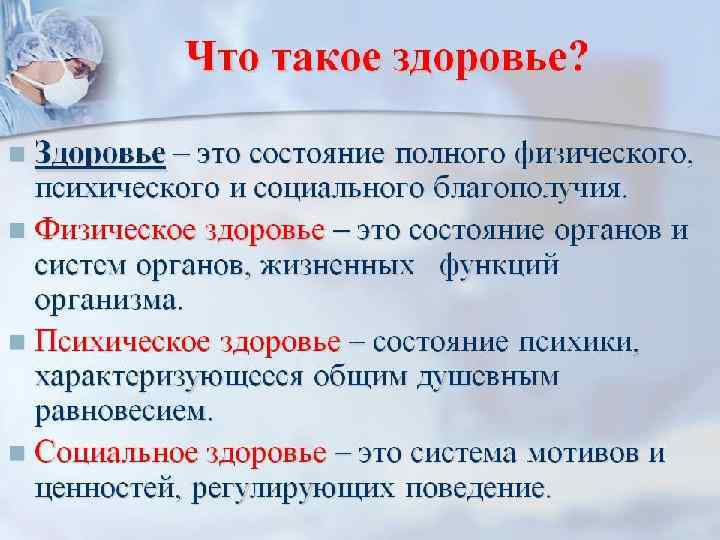 Что такое здоровье?

Здоровье – это состояние полного физического, психического и социального благополучия.

Физическое здоровье – это состояние органов и систем органов, жизненных функций организма.

Психическое здоровье – состояние психики, характеризующееся общим душевным равновесием.

Социальное здоровье – это система мотивов и ценностей, регулирующих поведение.